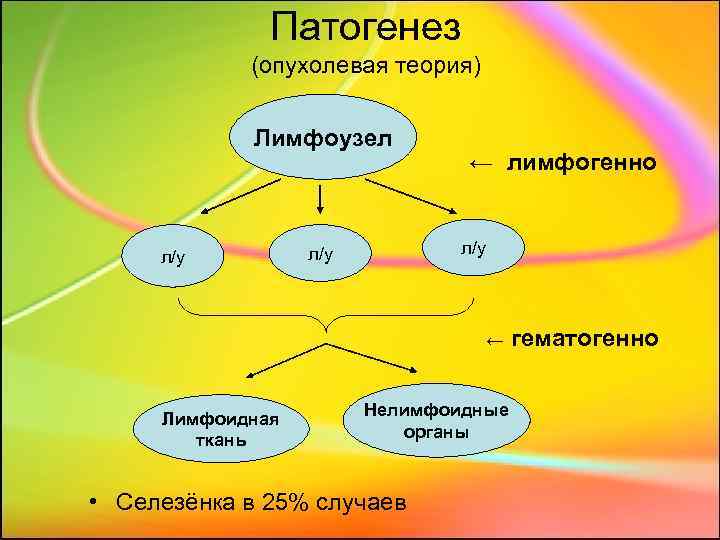 Патогенез
(опухолевая теория)

Лимфоузел

← лимфогенно

л/у

л/у

л/у

← гематогенно

Лимфоидная ткань

Нелимфоидные органы

• Селезёнка в 25% случаев